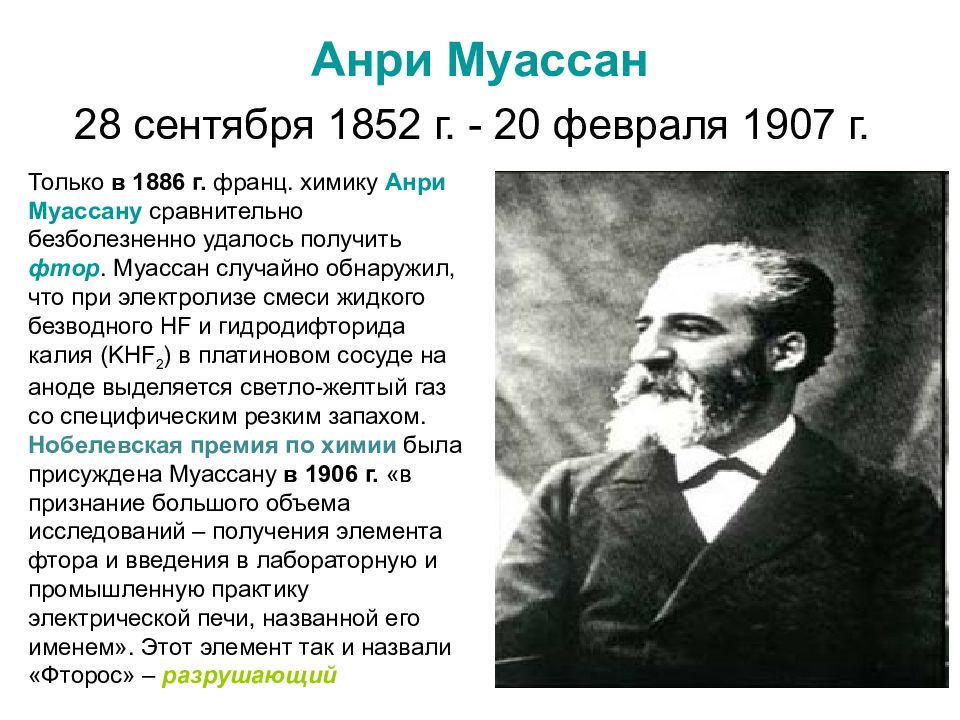 Анри Муассан

28 сентября 1852 г. - 20 февраля 1907 г.

Только в 1886 г. франц. химику Анри Муассану сравнительно безболезненно удалось получить фтор. Муассан случайно обнаружил, что при электролизе смеси жидкого безводного HF и гидродифторида калия ($KHF_2$) в платиновом сосуде на аноде выделяется светло-желтый газ со специфическим резким запахом. Нобелевская премия по химии была присуждена Муассану в 1906 г. «в признание большого объема исследований – получения элемента фтора и введения в лабораторную и промышленную практику электрической печи, названной его именем». Этот элемент так и назвали «Фторос» – разрушающий